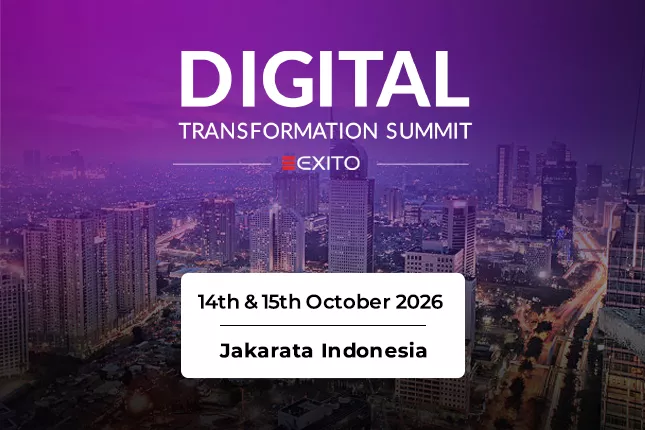 DIGITAL
TRANSFORMATION SUMMIT
EXITO

14th & 15th October 2026

Jakarata Indonesia